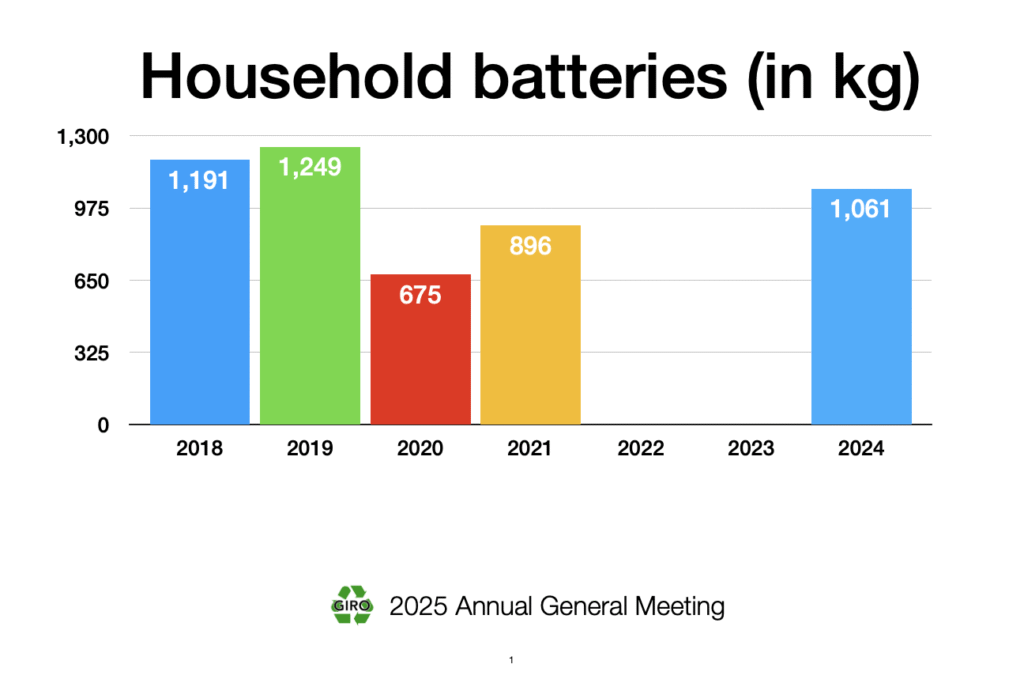 Household batteries (in kg)

1,300
975
650
325
0

1,191
1,249
675
896
1,061

2018
2019
2020
2021
2022
2023
2024

GIRO 2025 Annual General Meeting

1